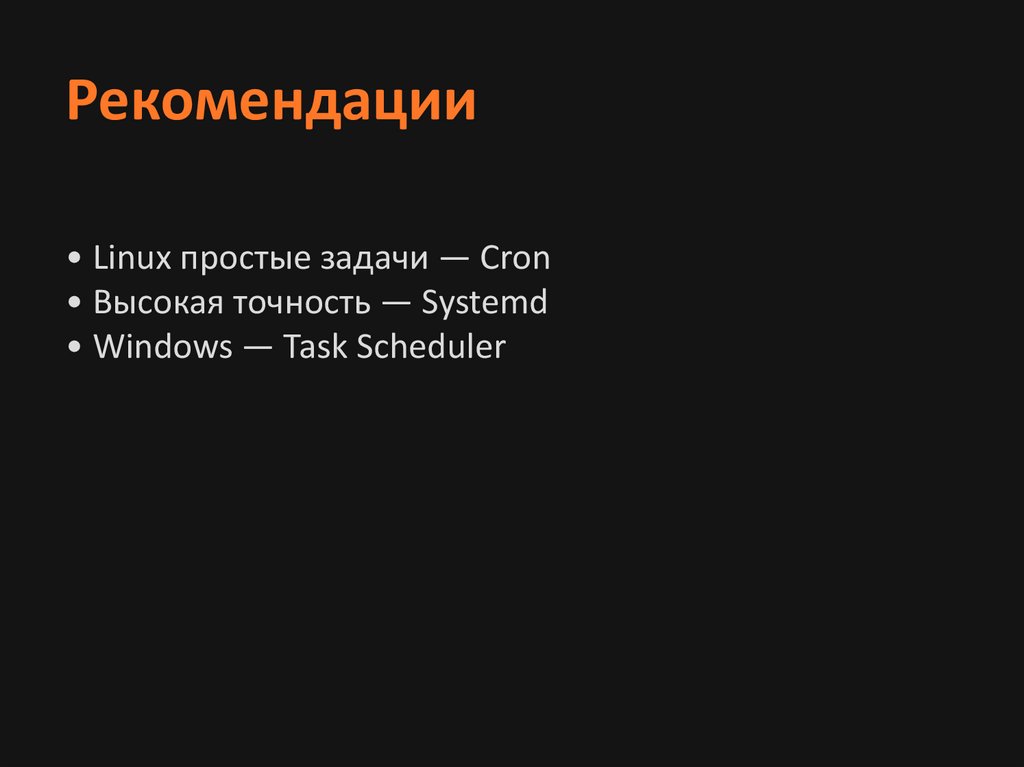 Рекомендации

• Linux простые задачи — Cron
• Высокая точность — Systemd
• Windows — Task Scheduler